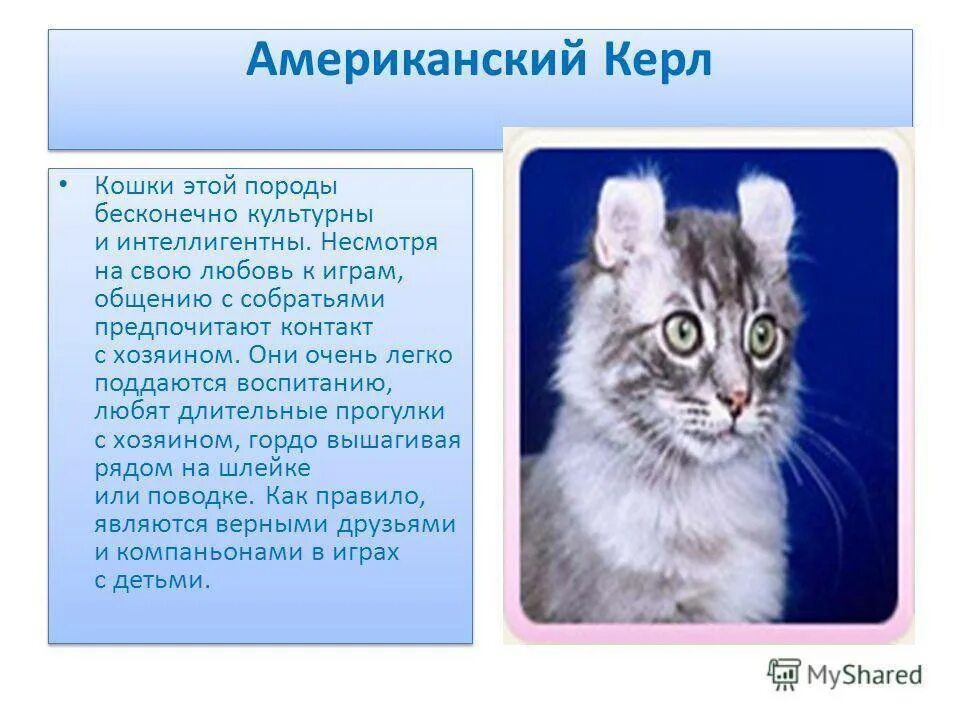 Американский Керл

• Кошки этой породы бесконечно культурны и интеллигентны. Несмотря на свою любовь к играм, общению с собратьями предпочитают контакт с хозяином. Они очень легко поддаются воспитанию, любят длительные прогулки с хозяином, гордо вышагивая рядом на шлейке или поводке. Как правило, являются верными друзьями и компаньонами в играх с детьми.

MyShared